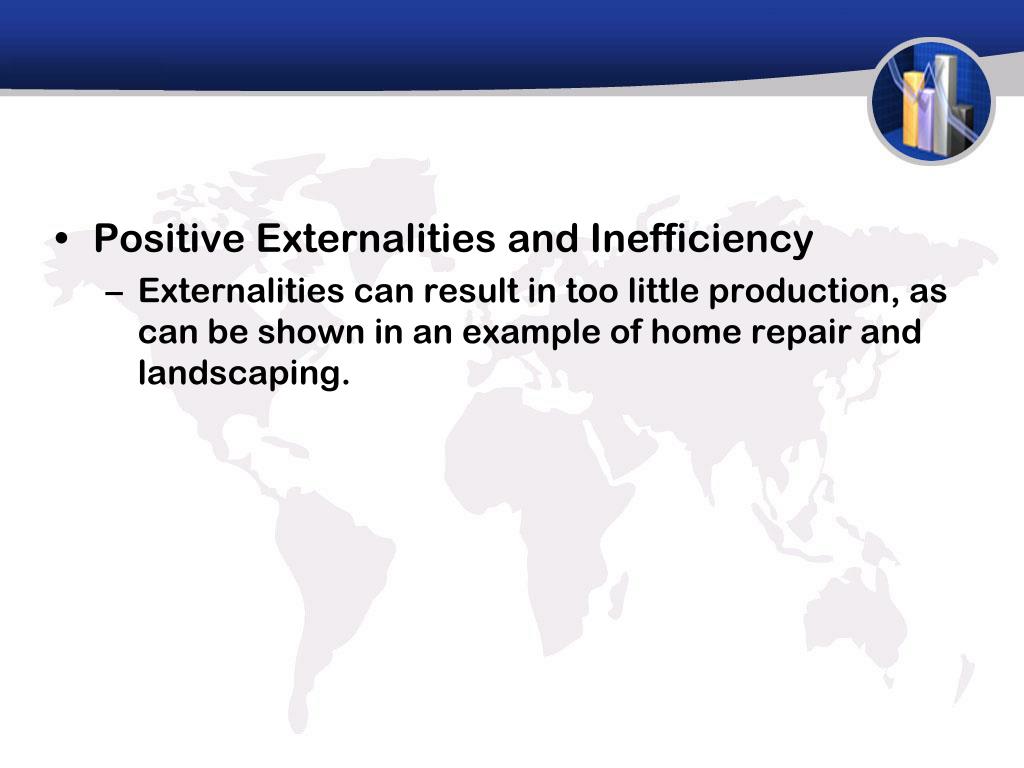 • Positive Externalities and Inefficiency
– Externalities can result in too little production, as can be shown in an example of home repair and landscaping.